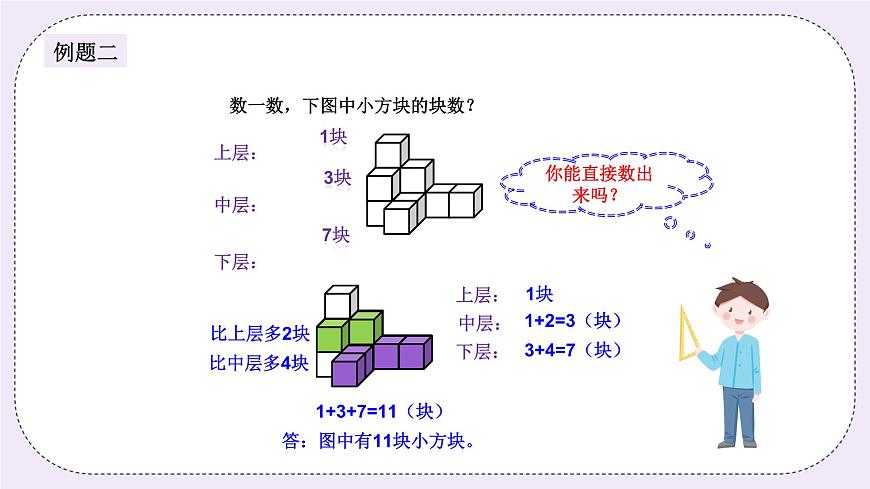 例题二

数一数，下图中小方块的块数？

上层：　1块

中层：　3块

下层：　7块

你能直接数出来吗？

比上层多2块

比中层多4块

上层：　1块

中层：　1+2=3（块）

下层：　3+4=7（块）

1+3+7=11（块）

答：图中有11块小方块。